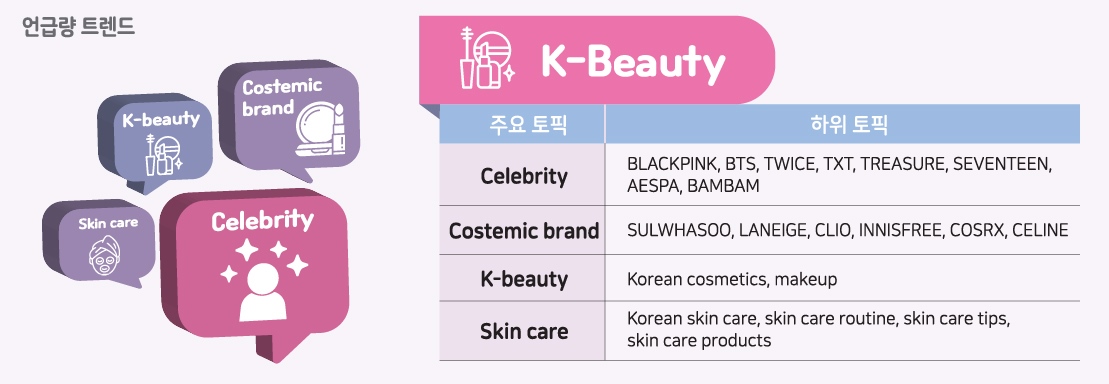 언급량 트렌드

K-beauty

Costemic brand

Skin care

Celebrity

K-Beauty

| 주요 토픽 | 하위 토픽 |
|---|---|
| Celebrity | BLACKPINK, BTS, TWICE, TXT, TREASURE, SEVENTEEN, AESPA, BAMBAM |
| Costemic brand | SULWHASOO, LANEIGE, CLIO, INNISFREE, COSRX, CELINE |
| K-beauty | Korean cosmetics, makeup |
| Skin care | Korean skin care, skin care routine, skin care tips, skin care products |